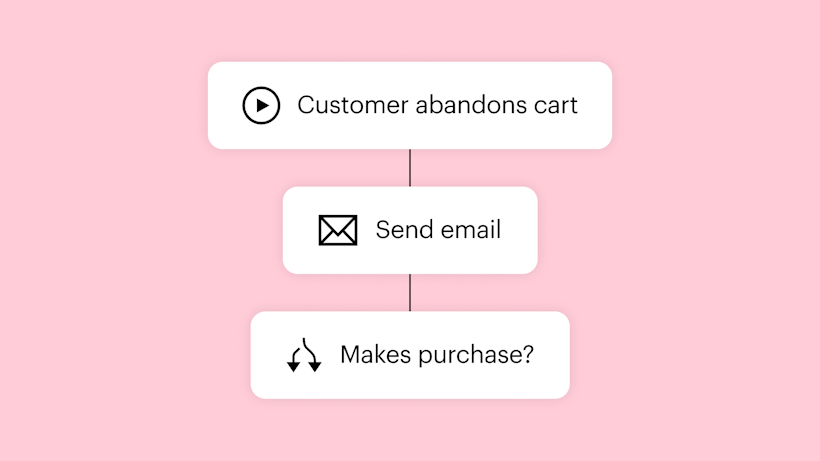 Customer abandons cart

Send email

Makes purchase?